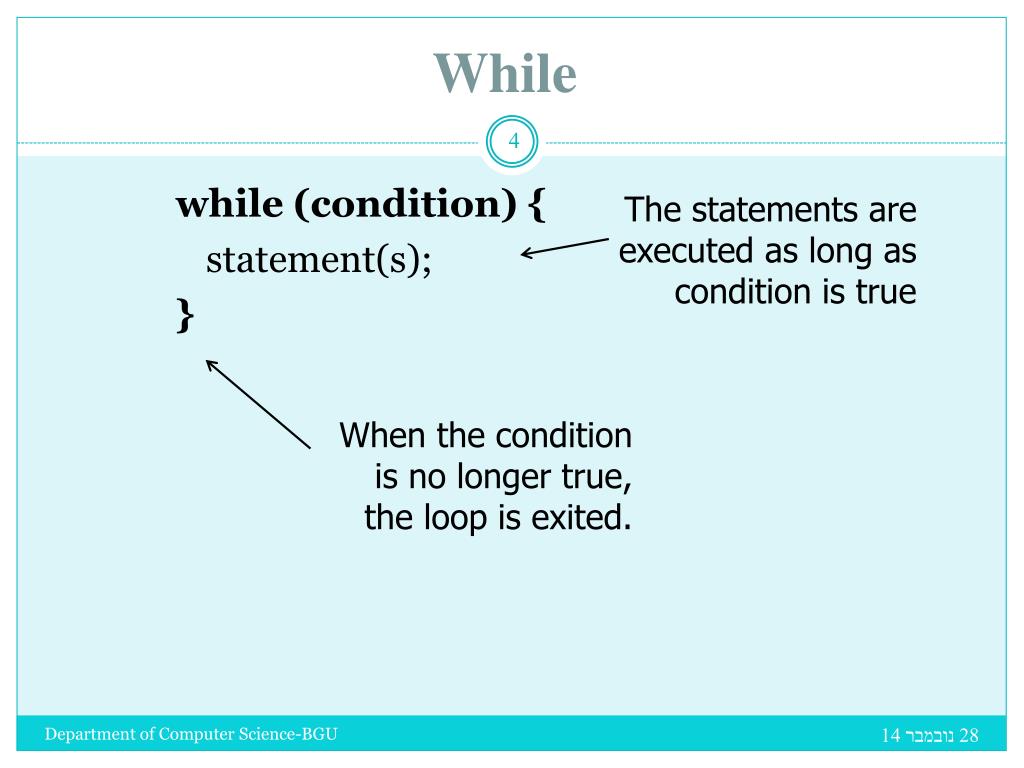 While

4

while (condition) {
statement(s);
}

The statements are executed as long as condition is true

When the condition is no longer true, the loop is exited.

Department of Computer Science-BGU

28 נובמבר 14